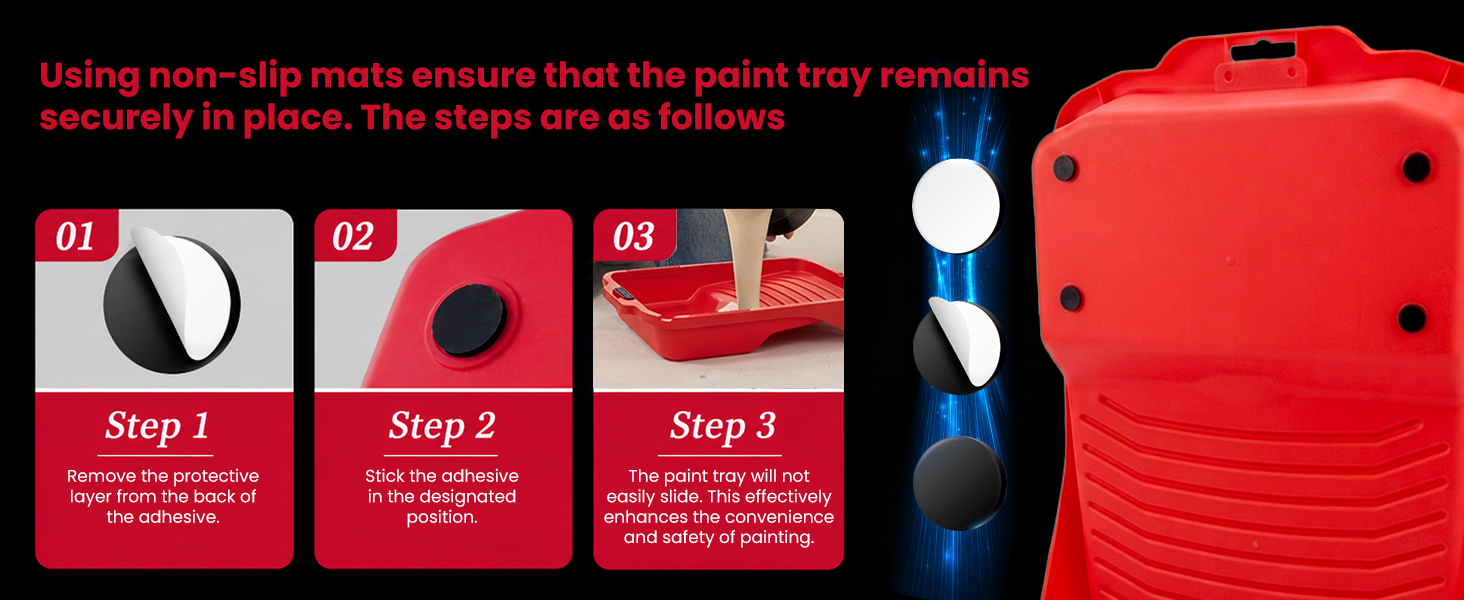 Using non-slip mats ensure that the paint tray remains securely in place. The steps are as follows

01

Step 1

Remove the protective layer from the back of the adhesive.

02

Step 2

Stick the adhesive in the designated position.

03

Step 3

The paint tray will not easily slide. This effectively enhances the convenience and safety of painting.